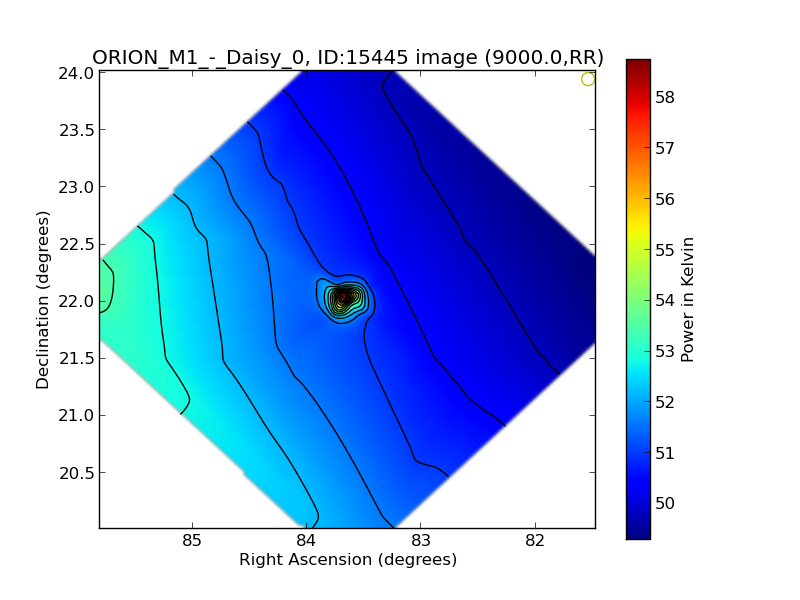 ORION_M1_-_Daisy_0, ID:15445 image (9000.0,RR)

24.0
23.5
23.0
22.5
22.0
21.5
21.0
20.5

Declination (degrees)

85
84
83
82

Right Ascension (degrees)

58
57
56
55
54
53
52
51
50

Power in Kelvin